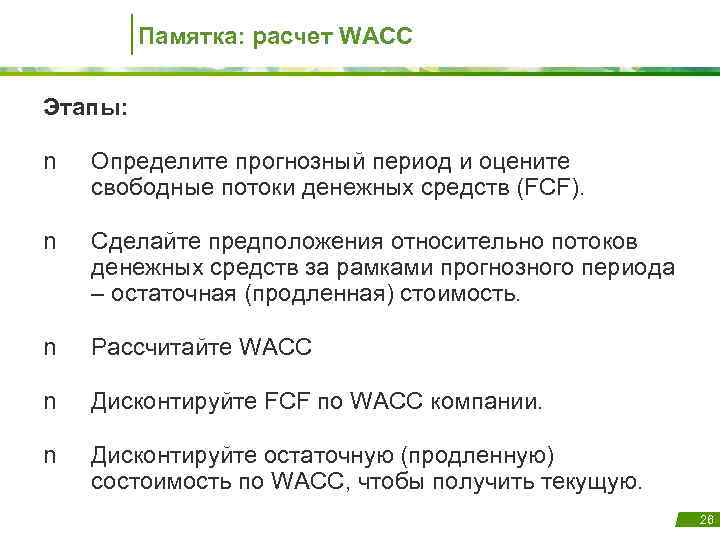 Памятка: расчет WACC

Этапы:

n Определите прогнозный период и оцените свободные потоки денежных средств (FCF).

n Сделайте предположения относительно потоков денежных средств за рамками прогнозного периода – остаточная (продленная) стоимость.

n Рассчитайте WACC

n Дисконтируйте FCF по WACC компании.

n Дисконтируйте остаточную (продленную) состоимость по WACC, чтобы получить текущую.

26